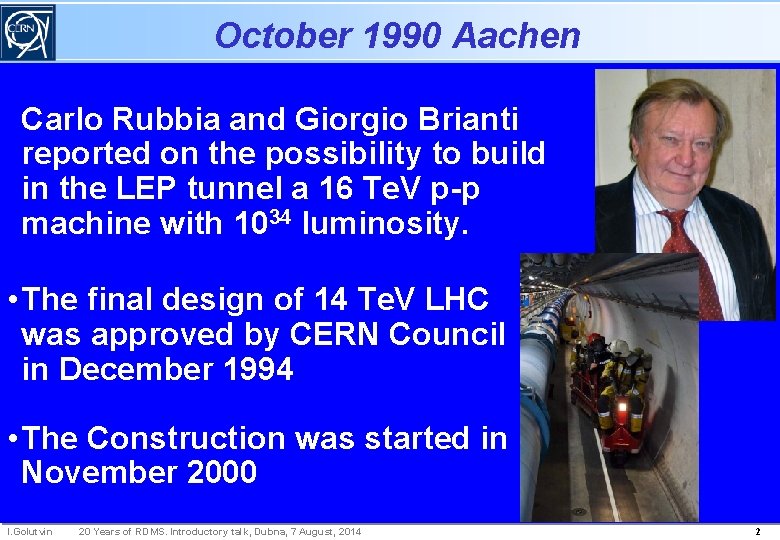 CERN

October 1990 Aachen

Carlo Rubbia and Giorgio Brianti reported on the possibility to build in the LEP tunnel a 16 TeV p-p machine with $10^{34}$ luminosity.

• The final design of 14 TeV LHC was approved by CERN Council in December 1994

• The Construction was started in November 2000

I.Golutvin 20 Years of RDMS. Introductory talk, Dubna, 7 August, 2014 2